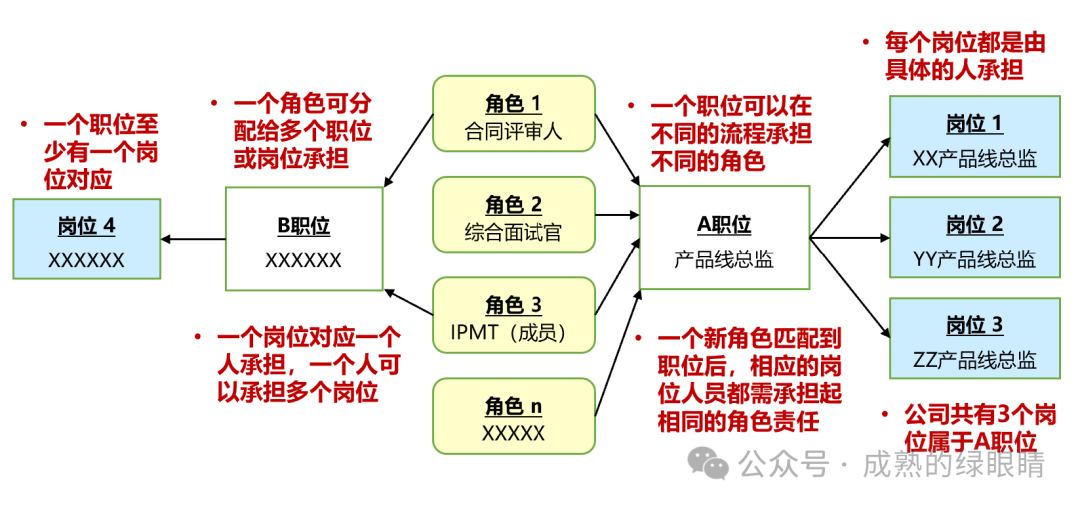 • 一个职位至少有一个岗位对应

岗位 4
XXXXXX

• 一个角色可分配给多个职位或岗位承担

B职位
XXXXXX

• 一个岗位对应一个人承担，一个人可以承担多个岗位

角色 1
合同评审人

角色 2
综合面试官

角色 3
IPMT（成员）

角色 n
XXXXX

• 一个职位可以在不同的流程承担不同的角色

A职位
产品线总监

• 一个新角色匹配到职位后，相应的岗位人员都需承担起相同的角色责任

• 每个岗位都是由具体的人承担

岗位 1
XX产品线总监

岗位 2
YY产品线总监

岗位 3
ZZ产品线总监

• 公司共有3个岗位属于A职位

公众号 · 成熟的绿眼睛